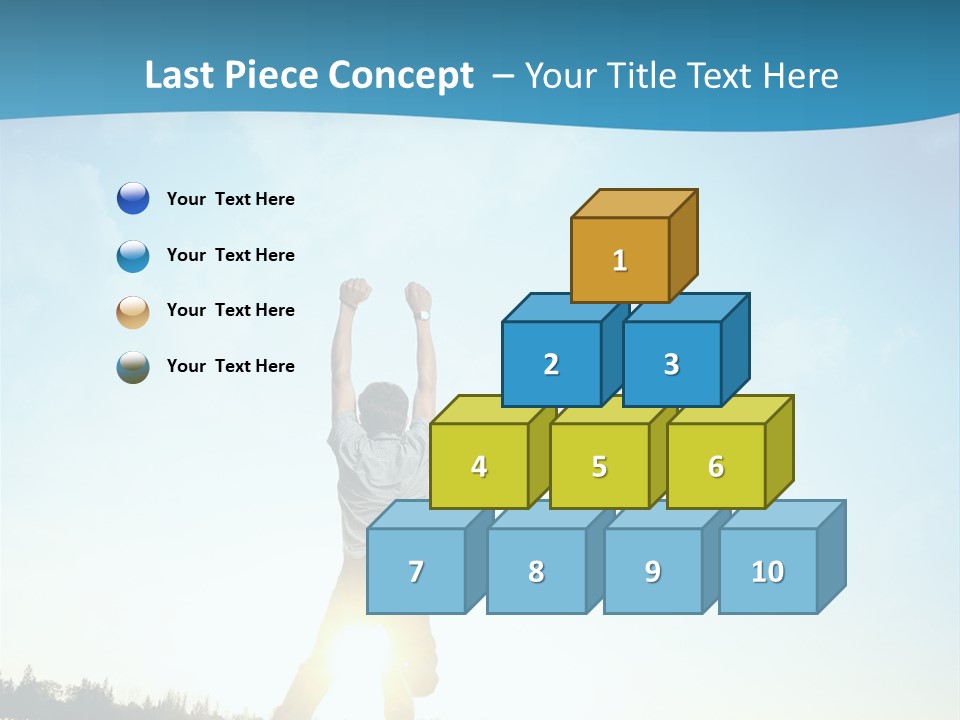 Last Piece Concept – Your Title Text Here

Your Text Here

Your Text Here

Your Text Here

Your Text Here

1

2

3

4

5

6

7

8

9

10